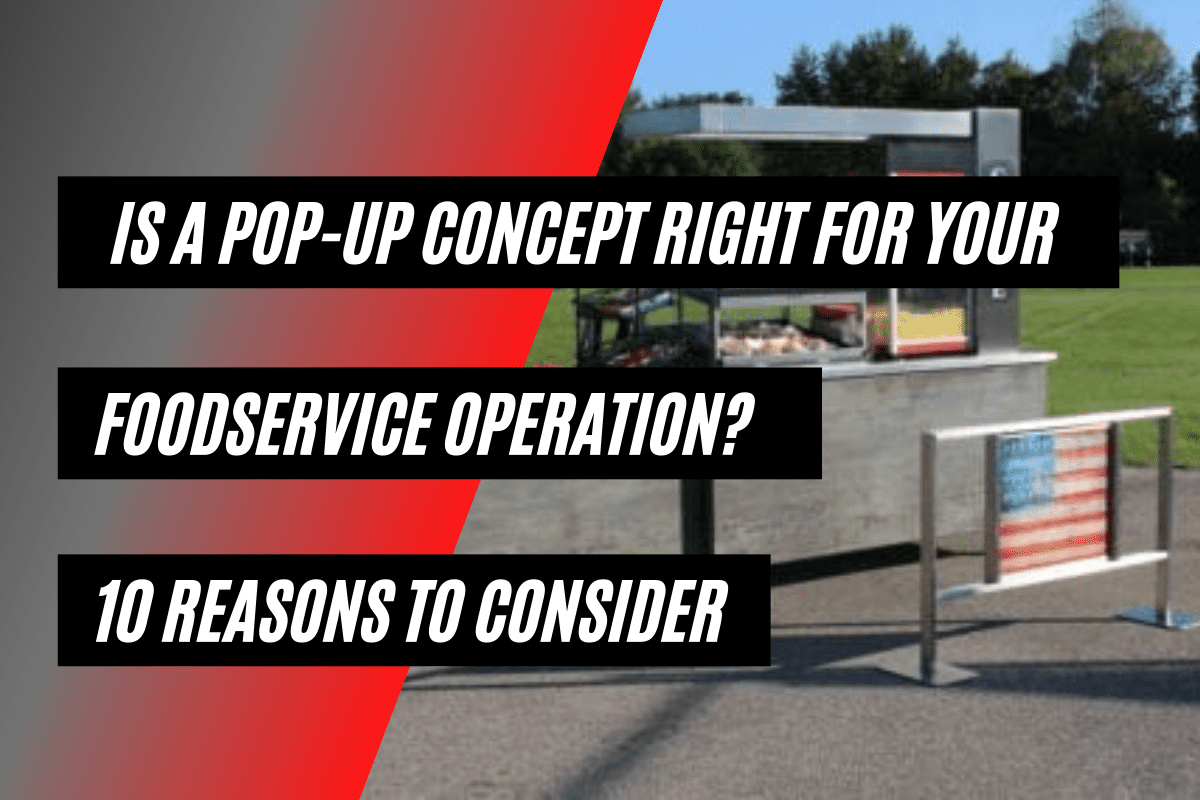 IS A POP-UP CONCEPT RIGHT FOR YOUR

FOODSERVICE OPERATION?

10 REASONS TO CONSIDER